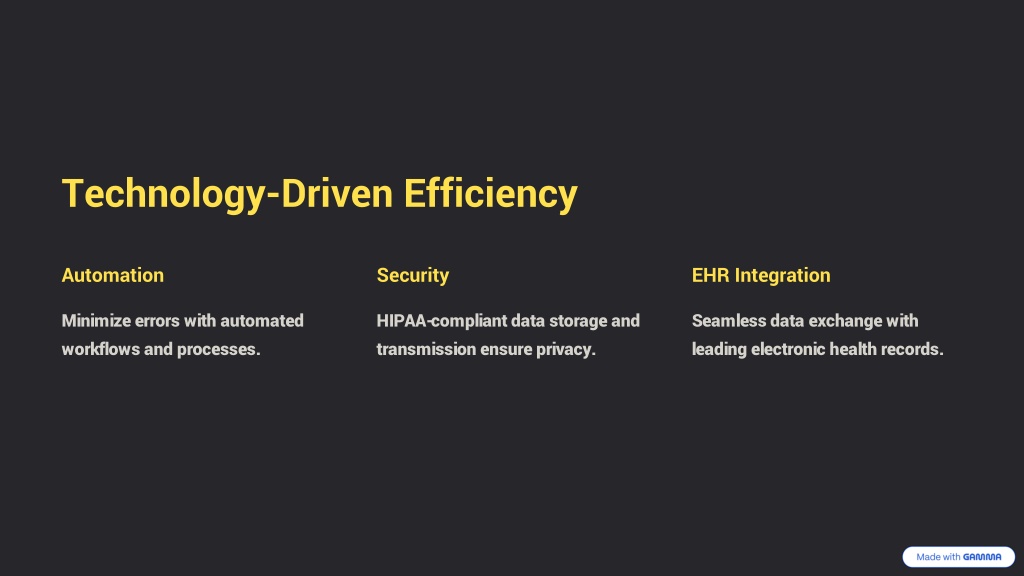 Technology-Driven Efficiency

Automation

Minimize errors with automated workflows and processes.

Security

HIPAA-compliant data storage and transmission ensure privacy.

EHR Integration

Seamless data exchange with leading electronic health records.

Made with GAMMA